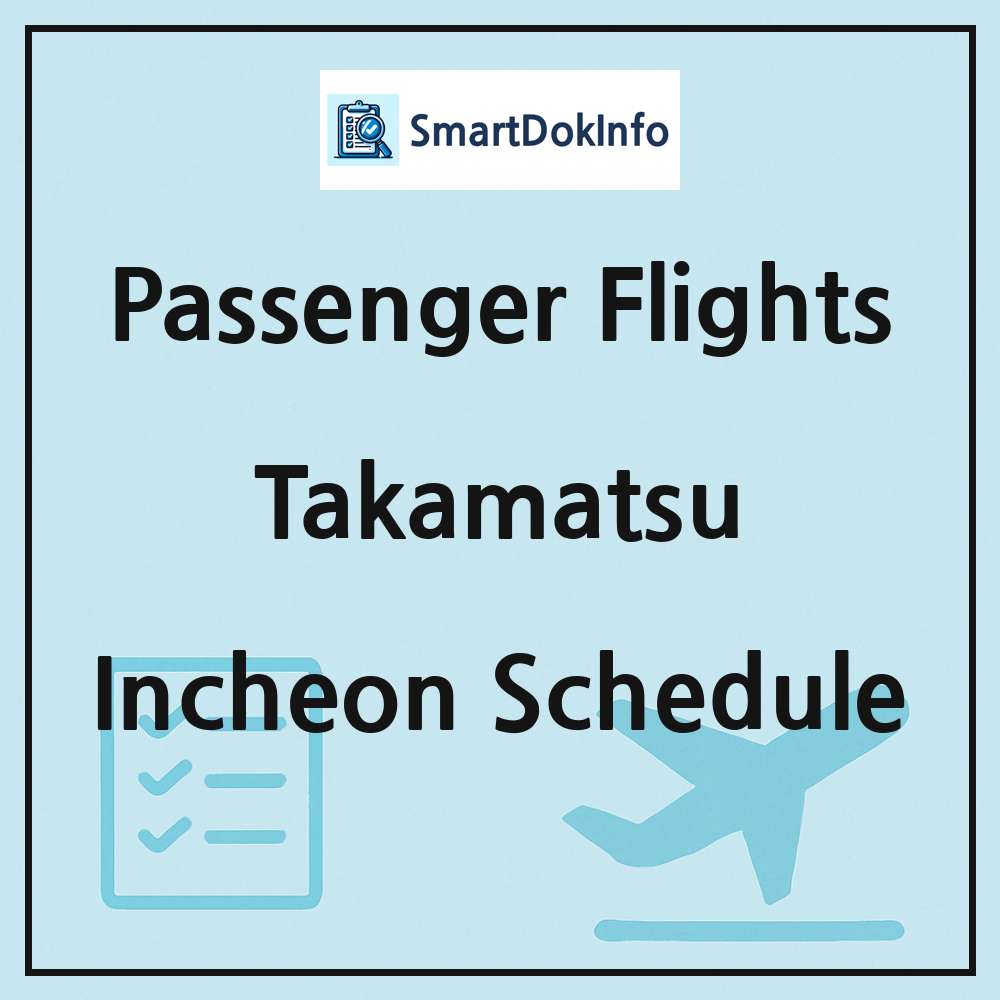 SmartDokInfo

Passenger Flights
Takamatsu
Incheon Schedule